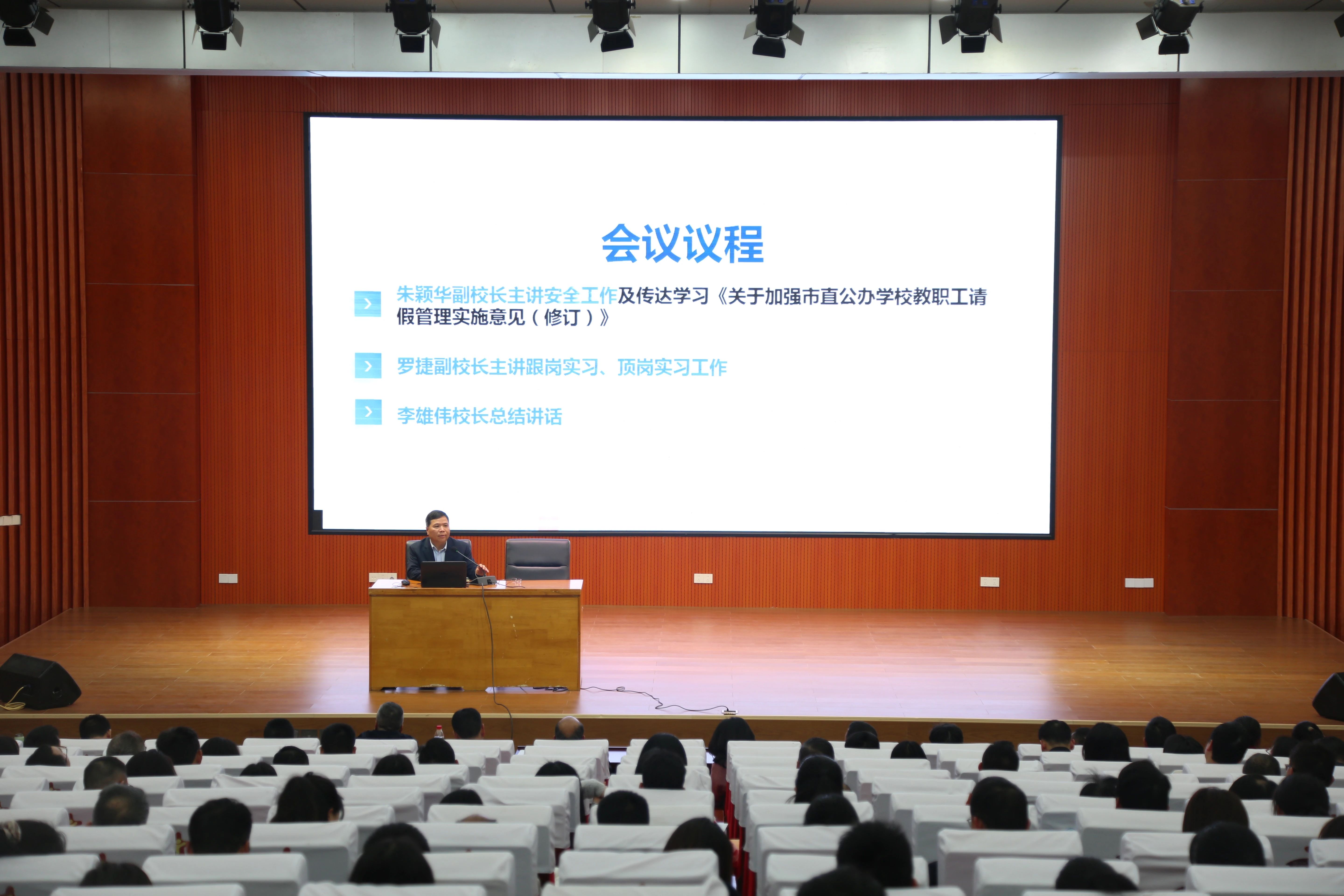 会议议程

朱颖华副校长主讲安全工作及传达学习《关于加强市直公办学校教职工请假管理实施意见（修订）》

罗捷副校长主讲跟岗实习、顶岗实习工作

李雄伟校长总结讲话